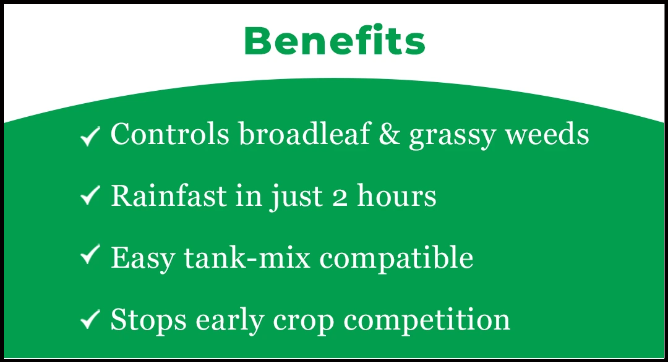 Benefits

✓ Controls broadleaf & grassy weeds

✓ Rainfast in just 2 hours

✓ Easy tank-mix compatible

✓ Stops early crop competition